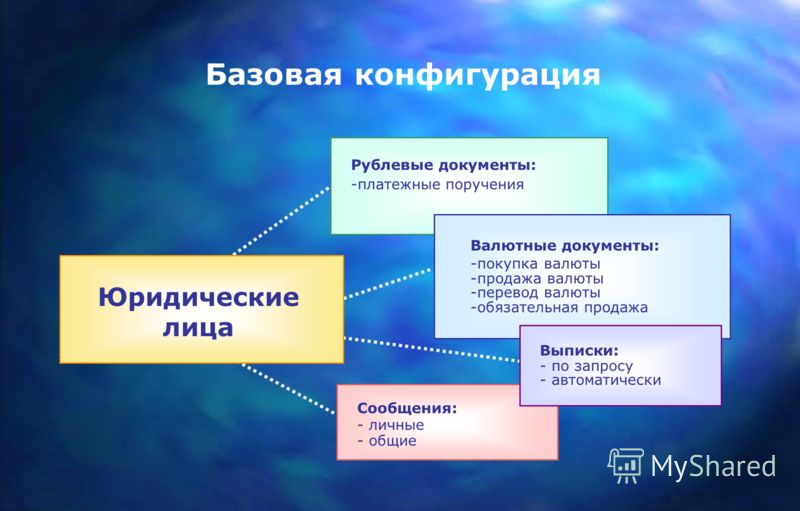 Базовая конфигурация

Юридические лица

Рублевые документы:
-платежные поручения

Валютные документы:
-покупка валюты
-продажа валюты
-перевод валюты
-обязательная продажа

Выписки:
- по запросу
- автоматически

Сообщения:
- личные
- общие

MyShared